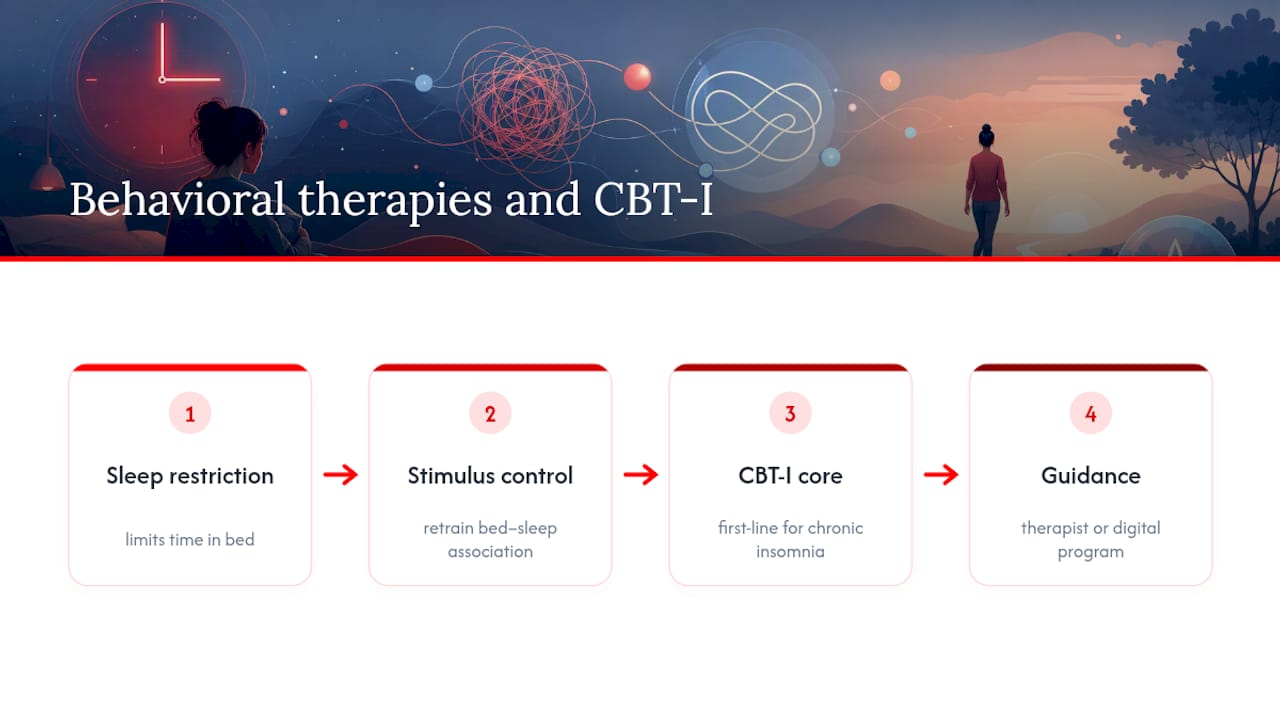 Behavioral therapies and CBT-I

1

Sleep restriction

limits time in bed

2

Stimulus control

retrain bed–sleep association

3

CBT-I core

first-line for chronic insomnia

4

Guidance

therapist or digital program